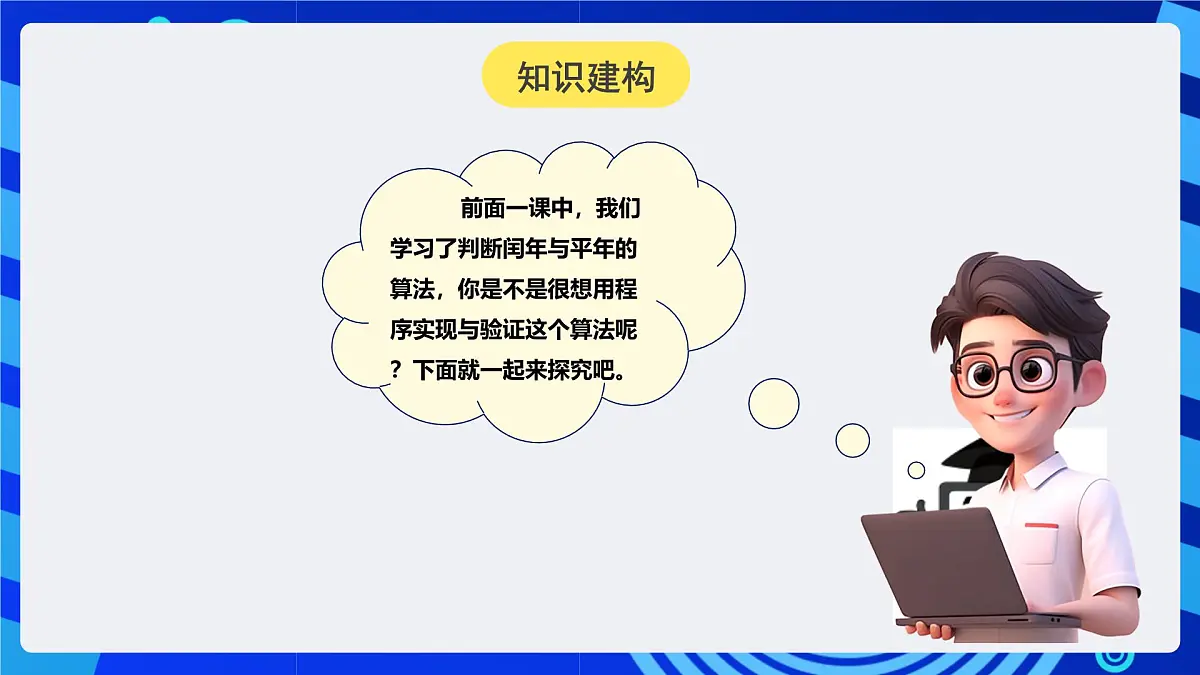 知识建构

前面一课中，我们学习了判断闰年与平年的算法，你是不是很想用程序实现与验证这个算法呢？下面就一起来探究吧。